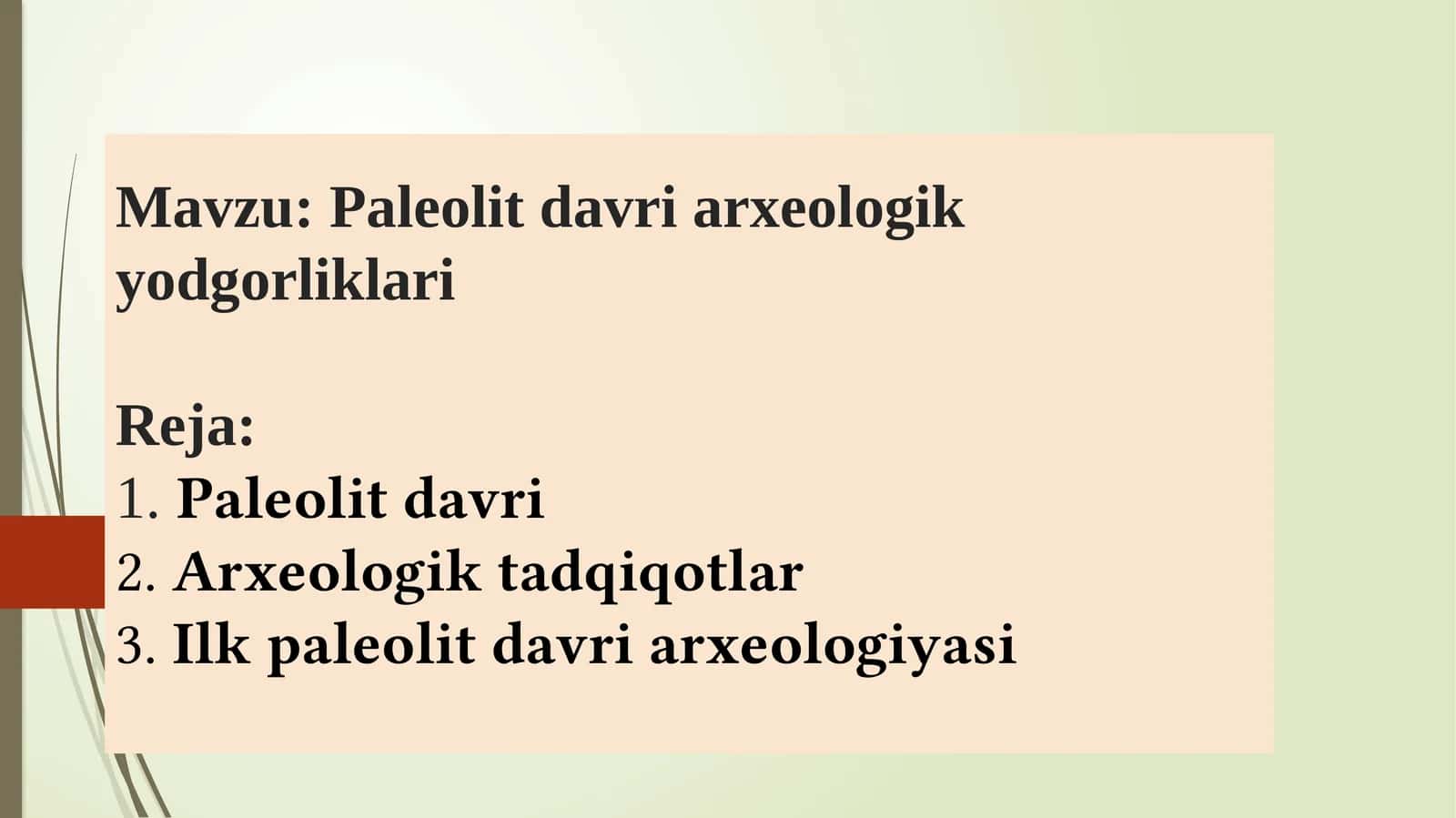 Mavzu: Paleolit davri arxeologik yodgorliklari

Reja:
1. Paleolit davri
2. Arxeologik tadqiqotlar
3. Ilk paleolit davri arxeologiyasi